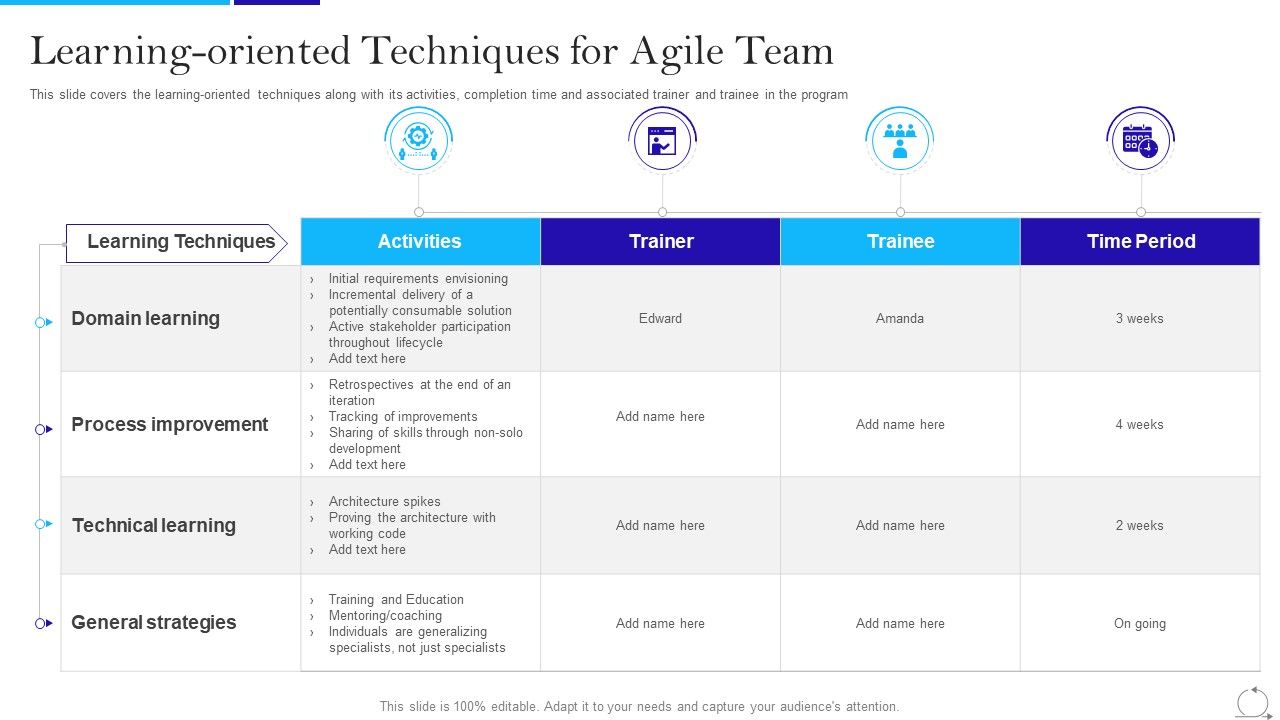 Learning-oriented Techniques for Agile Team

This slide covers the learning-oriented techniques along with its activities, completion time and associated trainer and trainee in the program

| Learning Techniques | Activities | Trainer | Trainee | Time Period |
|---|---|---|---|---|
| Domain learning | › Initial requirements envisioning › Incremental delivery of a potentially consumable solution › Active stakeholder participation throughout lifecycle › Add text here | Edward | Amanda | 3 weeks |
| Process improvement | › Retrospectives at the end of an iteration › Tracking of improvements › Sharing of skills through non-solo development › Add text here | Add name here | Add name here | 4 weeks |
| Technical learning | › Architecture spikes › Proving the architecture with working code › Add text here | Add name here | Add name here | 2 weeks |
| General strategies | › Training and Education › Mentoring/coaching › Individuals are generalizing specialists, not just specialists | Add name here | Add name here | On going |

This slide is 100% editable. Adapt it to your needs and capture your audience's attention.